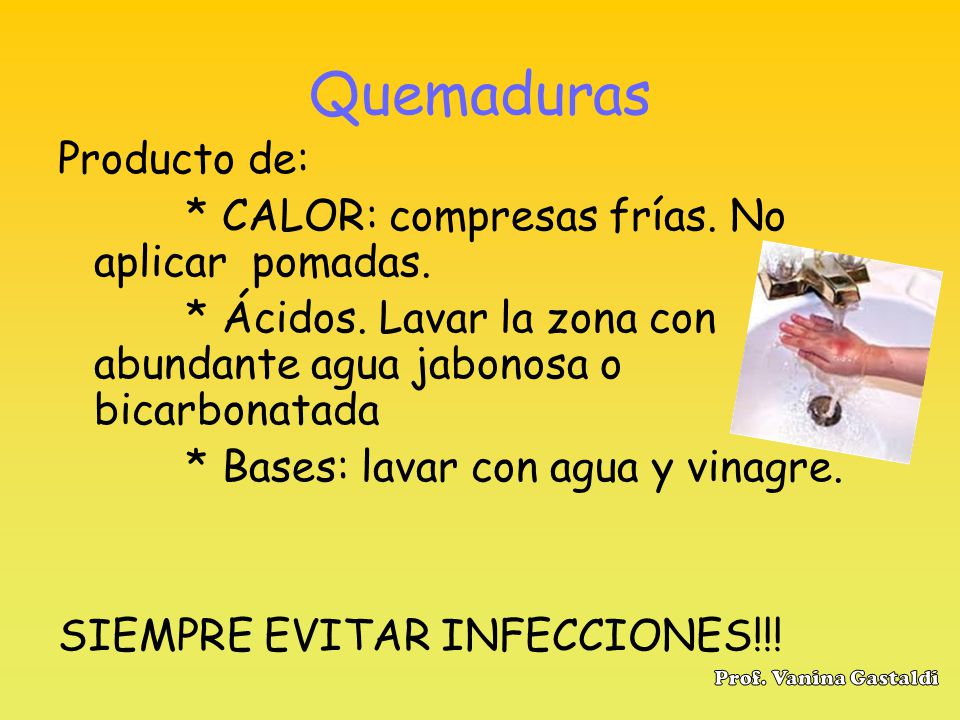 Quemaduras

Producto de:

* CALOR: compresas frías. No aplicar pomadas.

* Ácidos. Lavar la zona con abundante agua jabonosa o bicarbonatada

* Bases: lavar con agua y vinagre.

SIEMPRE EVITAR INFECCIONES!!!

Prof. Vanina Gastaldi